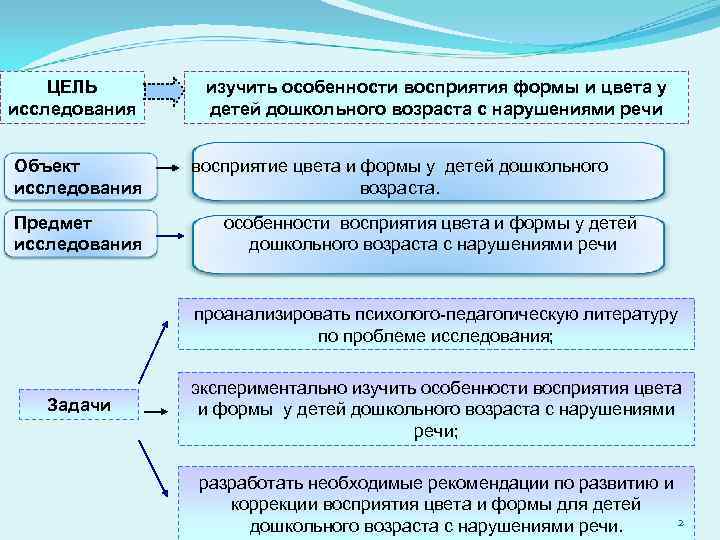 ЦЕЛЬ исследования

изучить особенности восприятия формы и цвета у детей дошкольного возраста с нарушениями речи

Объект исследования

восприятие цвета и формы у детей дошкольного возраста.

Предмет исследования

особенности восприятия цвета и формы у детей дошкольного возраста с нарушениями речи

Задачи

проанализировать психолого-педагогическую литературу по проблеме исследования;

экспериментально изучить особенности восприятия цвета и формы у детей дошкольного возраста с нарушениями речи;

разработать необходимые рекомендации по развитию и коррекции восприятия цвета и формы для детей дошкольного возраста с нарушениями речи.

2